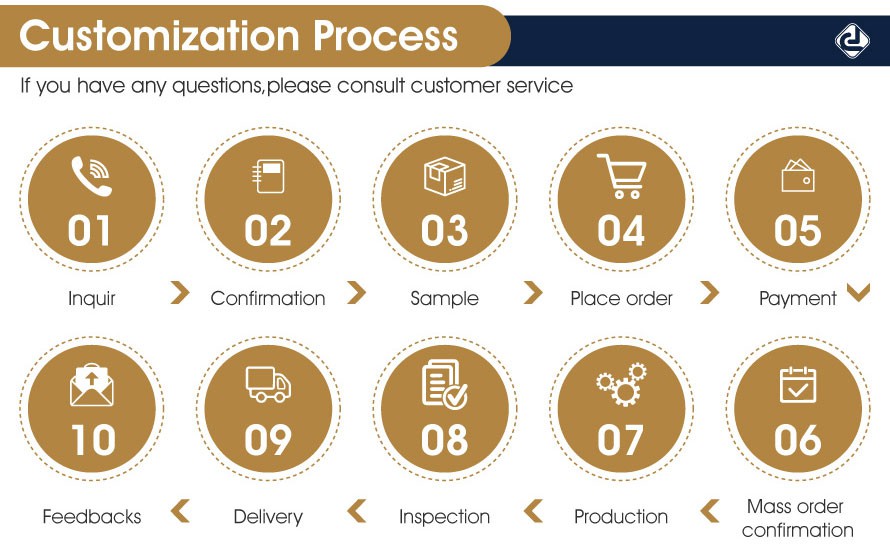 Customization Process

If you have any questions,please consult customer service

01
Inquir

02
Confirmation

03
Sample

04
Place order

05
Payment

10
Feedbacks

09
Delivery

08
Inspection

07
Production

06
Mass order confirmation